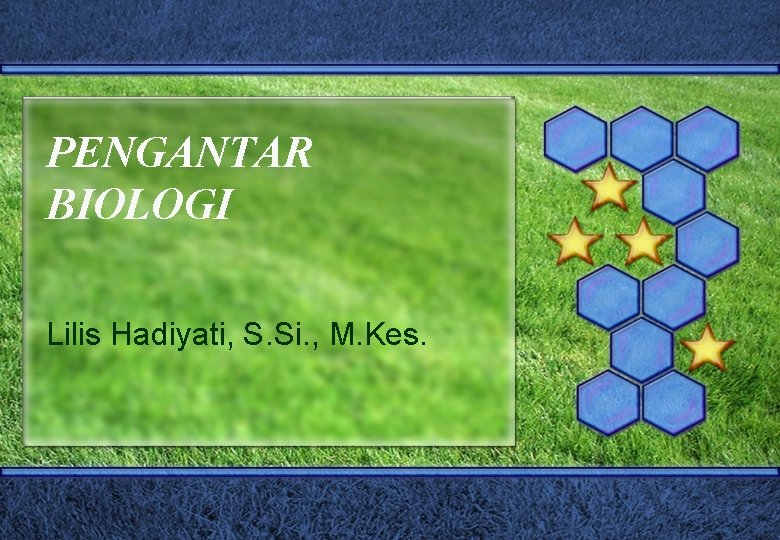 PENGANTAR BIOLOGI

Lilis Hadiyati, S.Si., M.Kes.